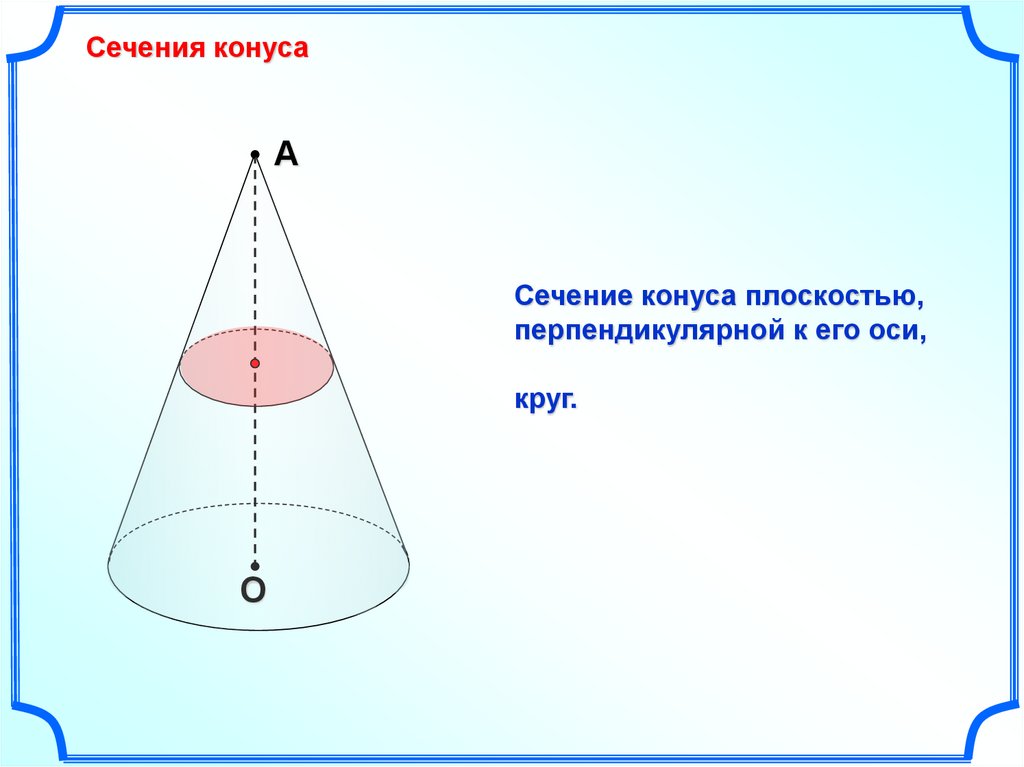 Сечения конуса

A

O

Сечение конуса плоскостью, перпендикулярной к его оси,

круг.